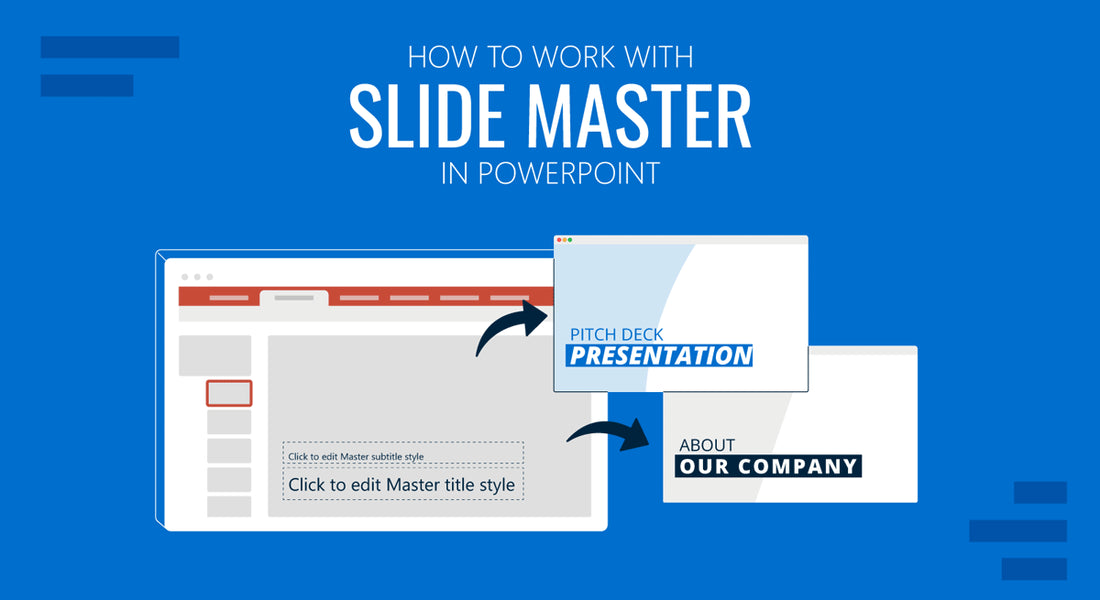 HOW TO WORK WITH
SLIDE MASTER
IN POWERPOINT

Click to edit Master subtitle style
Click to edit Master title style

PITCH DECK
PRESENTATION

ABOUT
OUR COMPANY